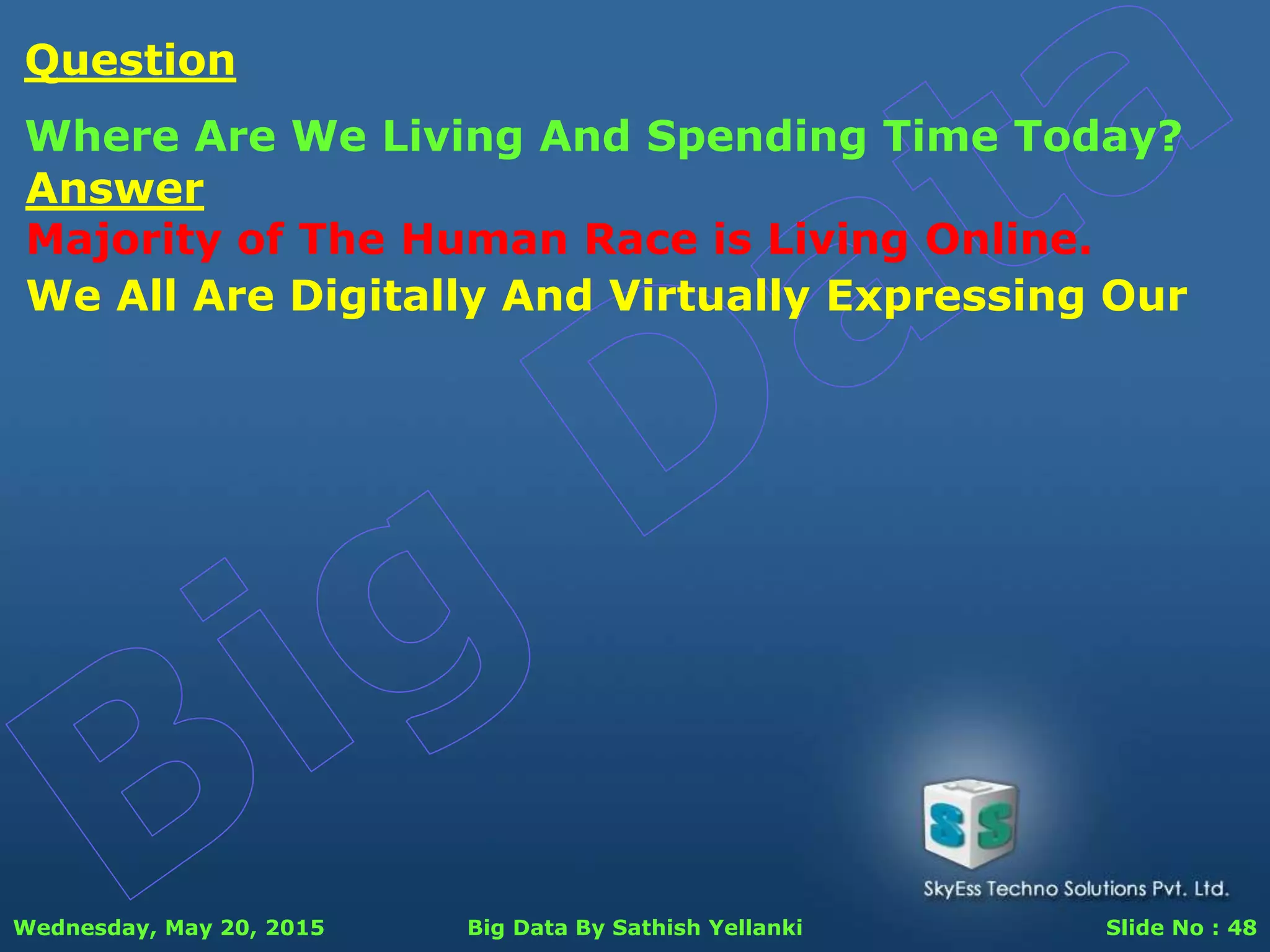 Question

Where Are We Living And Spending Time Today?

Answer

Majority of The Human Race is Living Online.

We All Are Digitally And Virtually Expressing Our

Big Data

SS

SkyEss Techno Solutions Pvt. Ltd.

Wednesday, May 20, 2015 Big Data By Sathish Yellanki Slide No : 48